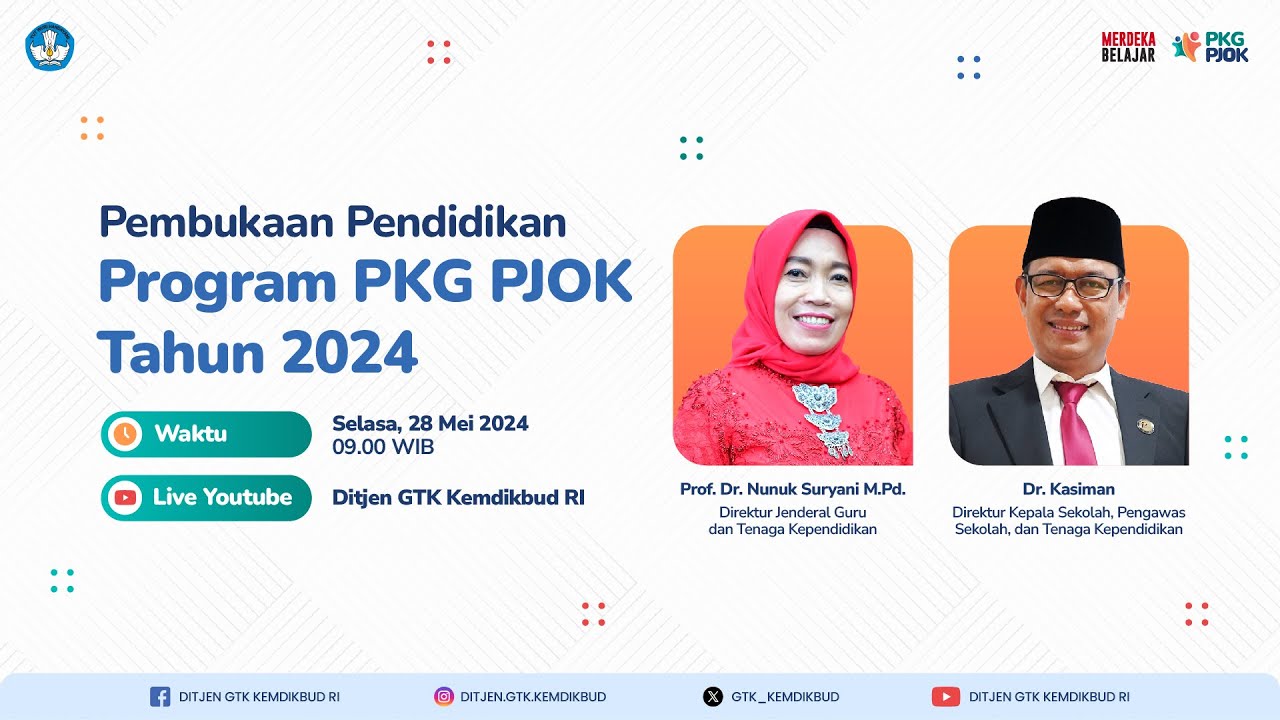 MERDEKA BELAJAR

PKG PJOK

Pembukaan Pendidikan
Program PKG PJOK
Tahun 2024

Waktu
Selasa, 28 Mei 2024
09.00 WIB

Live Youtube
Ditjen GTK Kemdikbud RI

Prof. Dr. Nunuk Suryani M.Pd.
Direktur Jenderal Guru dan Tenaga Kependidikan

Dr. Kasiman
Direktur Kepala Sekolah, Pengawas Sekolah, dan Tenaga Kependidikan

DITJEN GTK KEMDIKBUD RI
DITJEN.GTK.KEMDIKBUD
GTK_KEMDIKBUD
DITJEN GTK KEMDIKBUD RI